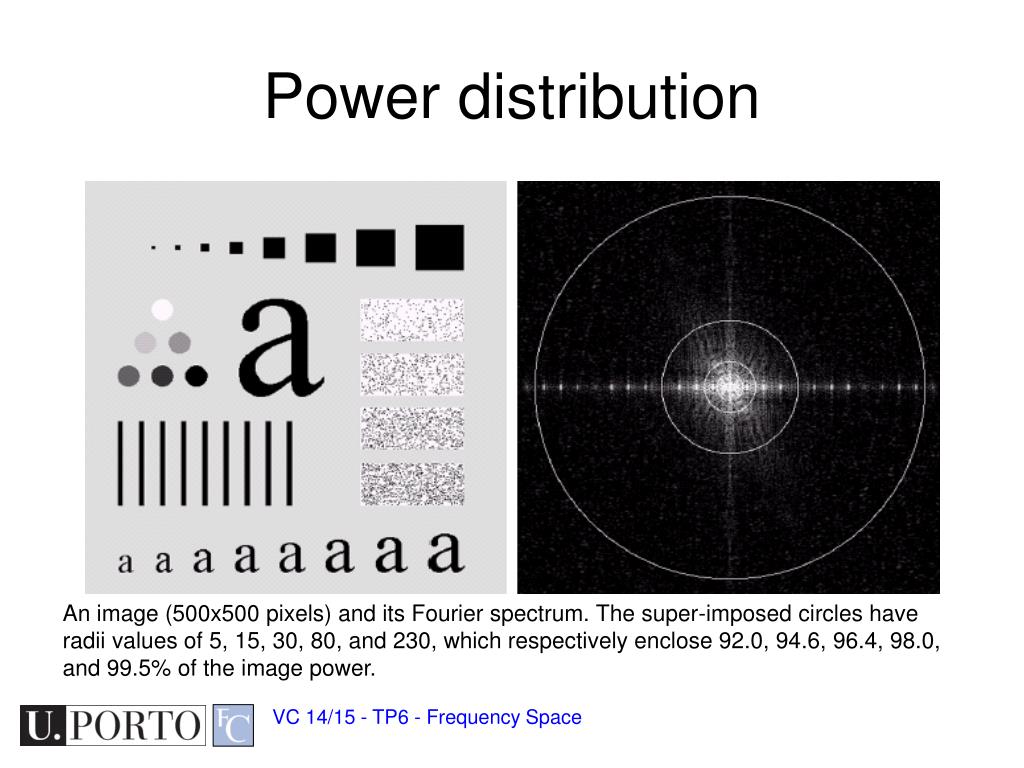 Power distribution

a

a a a a a a a a

An image (500x500 pixels) and its Fourier spectrum. The super-imposed circles have radii values of 5, 15, 30, 80, and 230, which respectively enclose 92.0, 94.6, 96.4, 98.0, and 99.5% of the image power.

U.PORTO FC

VC 14/15 - TP6 - Frequency Space